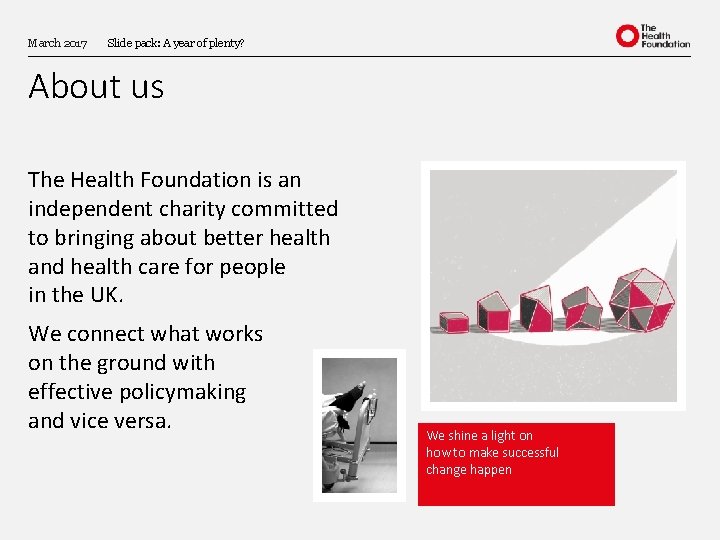 March 2017 Slide pack: A year of plenty?

The Health Foundation

About us

The Health Foundation is an independent charity committed to bringing about better health and health care for people in the UK.

We connect what works on the ground with effective policymaking and vice versa.

We shine a light on how to make successful change happen